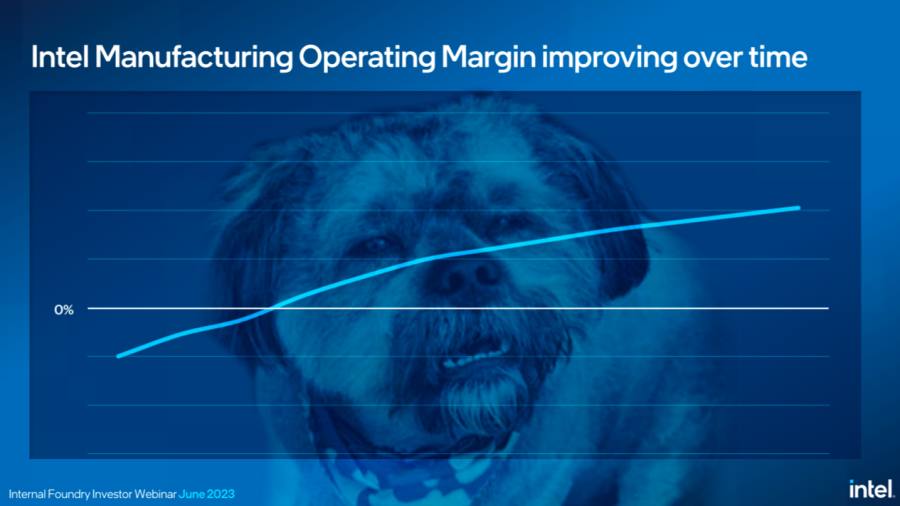 Intel Manufacturing Operating Margin improving over time

0%

Internal Foundry Investor Webinar June 2023

intel.